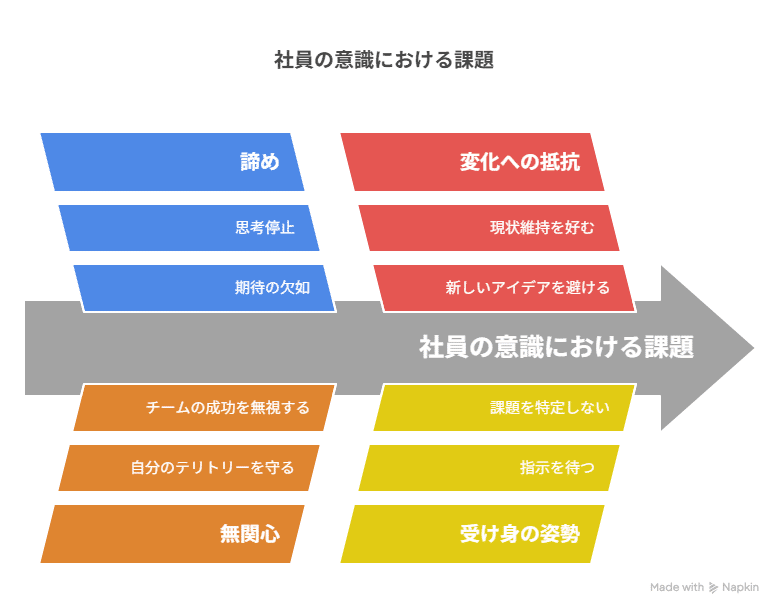 社員の意識における課題

諦め

思考停止

期待の欠如

変化への抵抗

現状維持を好む

新しいアイデアを避ける

社員の意識における課題

チームの成功を無視する

自分のテリトリーを守る

無関心

課題を特定しない

指示を待つ

受け身の姿勢

Made with Napkin